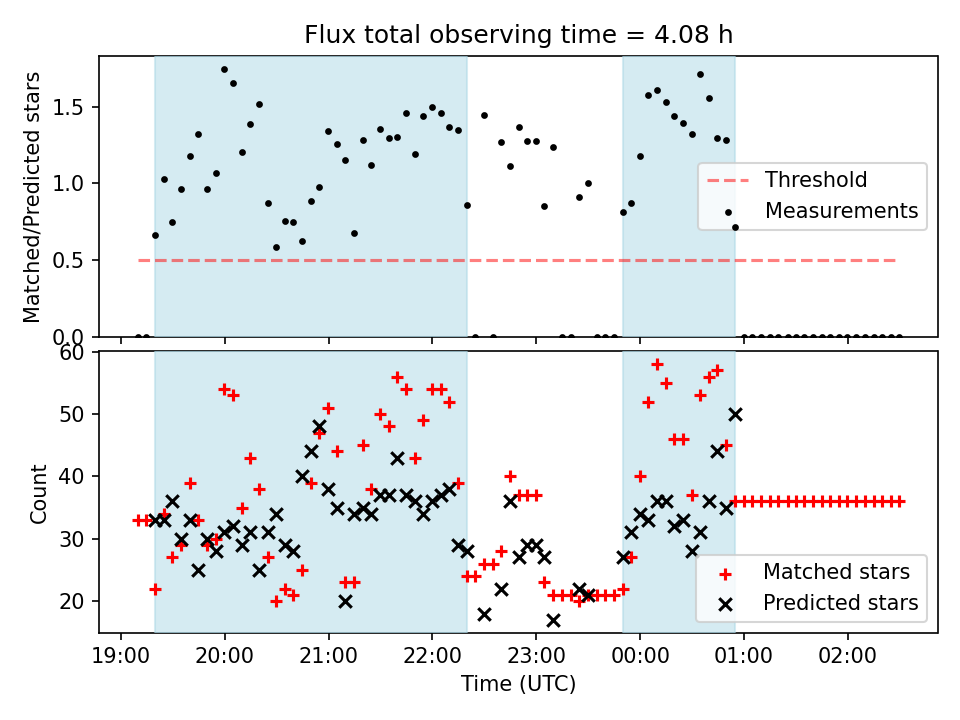 Flux total observing time = 4.08 h

Matched/Predicted stars

1.5
1.0
0.5
0.0

Threshold
Measurements

Count

60
50
40
30
20

Matched stars
Predicted stars

19:00
20:00
21:00
22:00
23:00
00:00
01:00
02:00

Time (UTC)